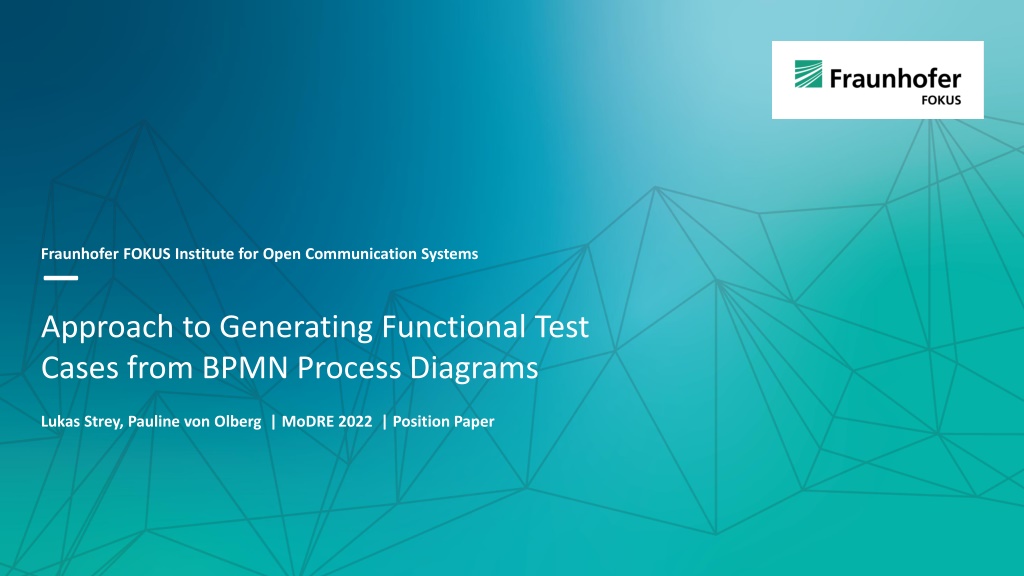 Fraunhofer
FOKUS

Fraunhofer FOKUS Institute for Open Communication Systems

Approach to Generating Functional Test Cases from BPMN Process Diagrams

Lukas Strey, Pauline von Olberg | MoDRE 2022 | Position Paper